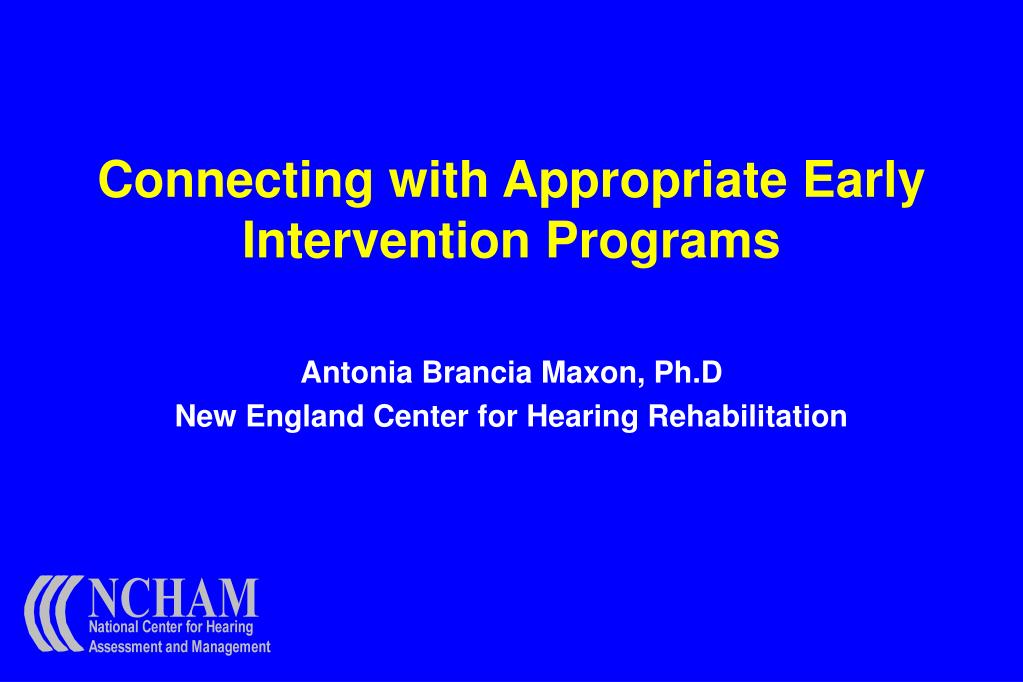 Connecting with Appropriate Early Intervention Programs

Antonia Brancia Maxon, Ph.D
New England Center for Hearing Rehabilitation

NCHAM
National Center for Hearing Assessment and Management